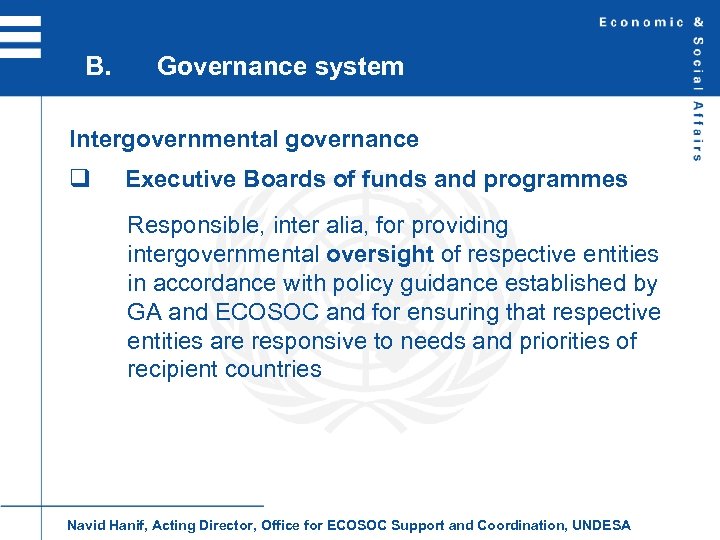 Economic & Social Affairs

B. Governance system

Intergovernmental governance

❑ Executive Boards of funds and programmes

Responsible, inter alia, for providing intergovernmental oversight of respective entities in accordance with policy guidance established by GA and ECOSOC and for ensuring that respective entities are responsive to needs and priorities of recipient countries

Navid Hanif, Acting Director, Office for ECOSOC Support and Coordination, UNDESA